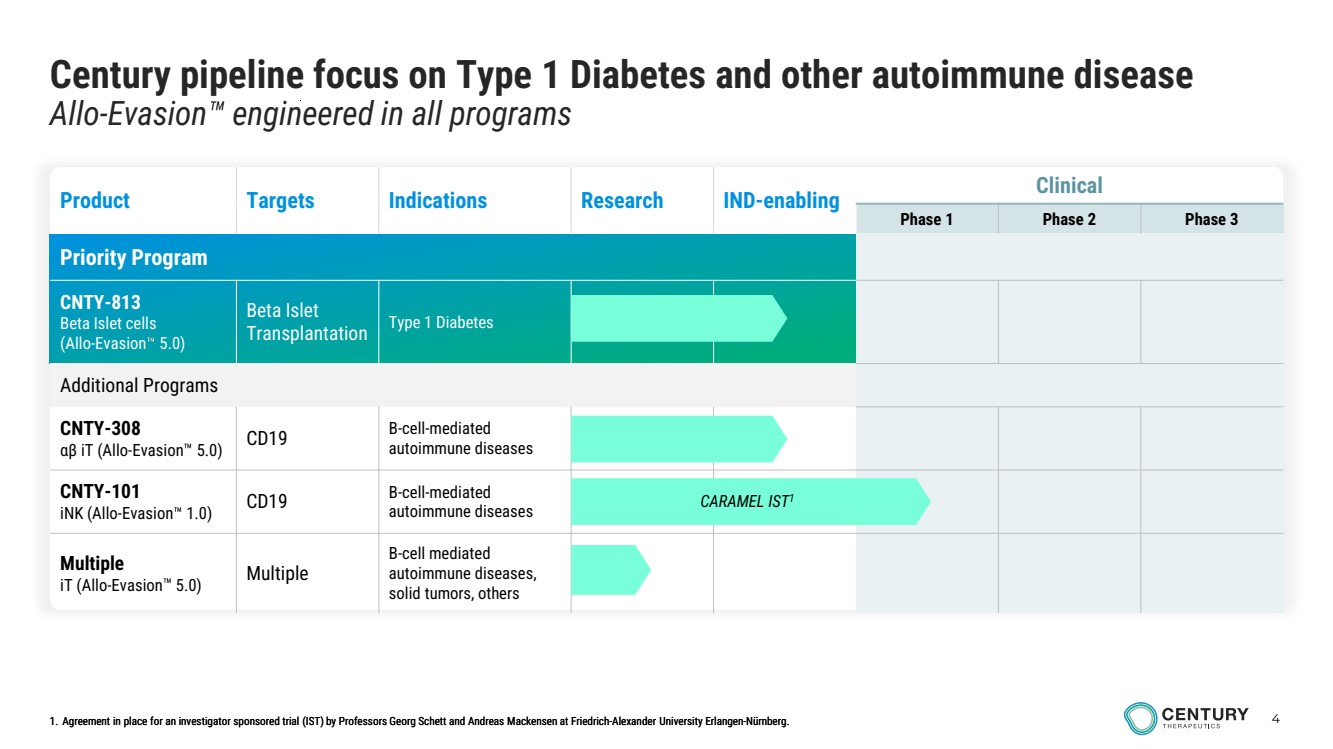 Century pipeline focus on Type 1 Diabetes and other autoimmune disease
Allo-Evasion™ engineered in all programs

| Product | Targets | Indications | Research | IND-enabling | Clinical Phase 1 | Clinical Phase 2 | Clinical Phase 3 |
|---|---|---|---|---|---|---|---|
| Priority Program | | | | | | | |
| CNTY-813 Beta Islet cells (Allo-Evasion™ 5.0) | Beta Islet Transplantation | Type 1 Diabetes | | | | | |
| Additional Programs | | | | | | | |
| CNTY-308 αβ iT (Allo-Evasion™ 5.0) | CD19 | B-cell-mediated autoimmune diseases | | | | | |
| CNTY-101 iNK (Allo-Evasion™ 1.0) | CD19 | B-cell-mediated autoimmune diseases | CARAMEL IST$^1$ | | | | |
| Multiple iT (Allo-Evasion™ 5.0) | Multiple | B-cell mediated autoimmune diseases, solid tumors, others | | | | | |

1. Agreement in place for an investigator sponsored trial (IST) by Professors Georg Schett and Andreas Mackensen at Friedrich-Alexander University Erlangen-Nürnberg.

CENTURY THERAPEUTICS

4